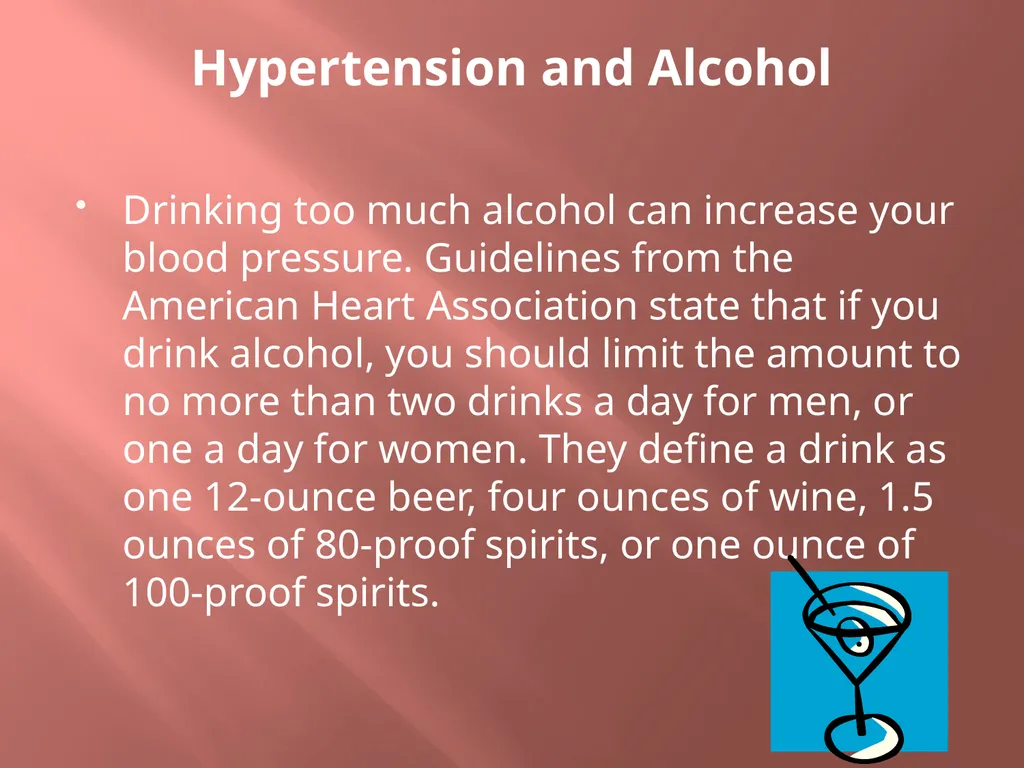 Hypertension and Alcohol

• Drinking too much alcohol can increase your blood pressure. Guidelines from the American Heart Association state that if you drink alcohol, you should limit the amount to no more than two drinks a day for men, or one a day for women. They define a drink as one 12-ounce beer, four ounces of wine, 1.5 ounces of 80-proof spirits, or one ounce of 100-proof spirits.